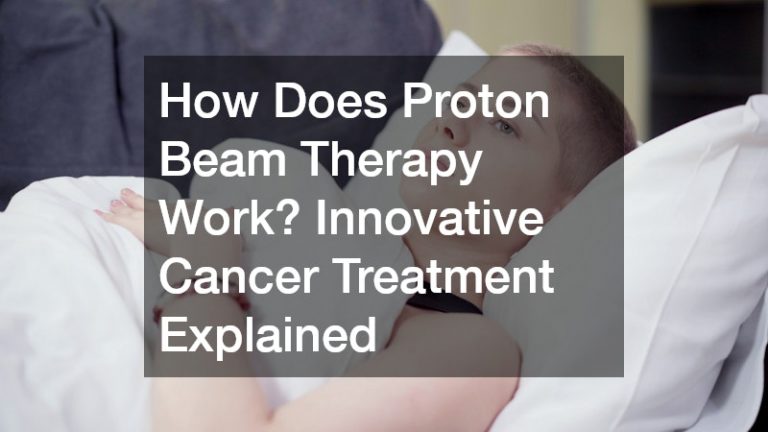 How Does Proton Beam Therapy Work? Innovative Cancer Treatment Explained